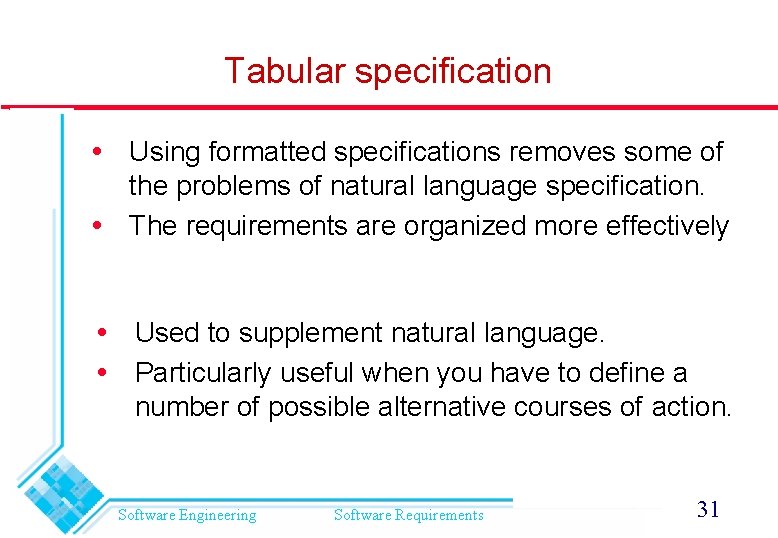 Tabular specification

• Using formatted specifications removes some of the problems of natural language specification.
• The requirements are organized more effectively

• Used to supplement natural language.
• Particularly useful when you have to define a number of possible alternative courses of action.

Software Engineering Software Requirements 31